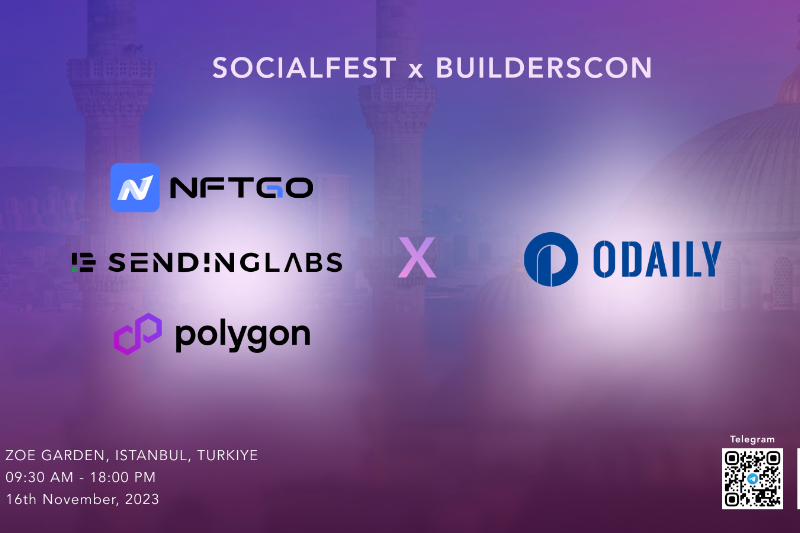 SOCIALFEST x BUILDERSCON

NFTGO

SENDINGLABS

polygon

X

ODAILY

ZOE GARDEN, ISTANBUL, TURKIYE
09:30 AM - 18:00 PM
16th November, 2023

Telegram